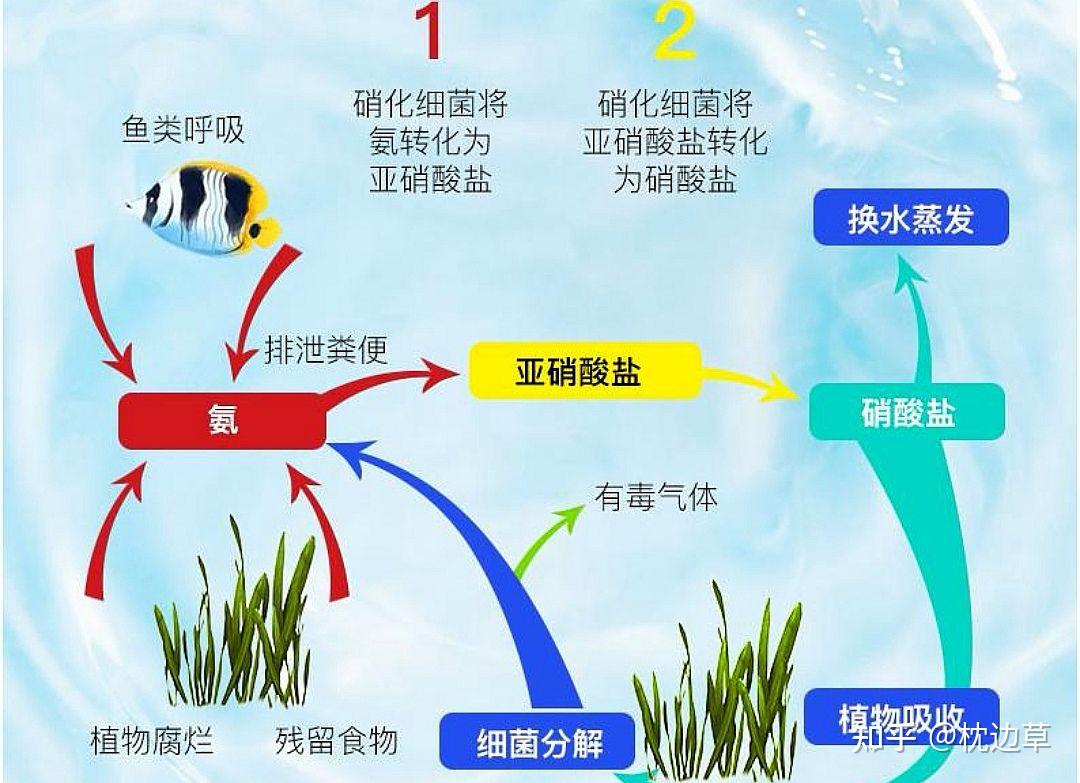 1

硝化细菌将氨转化为亚硝酸盐

2

硝化细菌将亚硝酸盐转化为硝酸盐

鱼类呼吸

换水蒸发

排泄粪便

亚硝酸盐

氨

硝酸盐

有毒气体

植物腐烂

残留食物

细菌分解

植物吸收

知乎 @枕边草